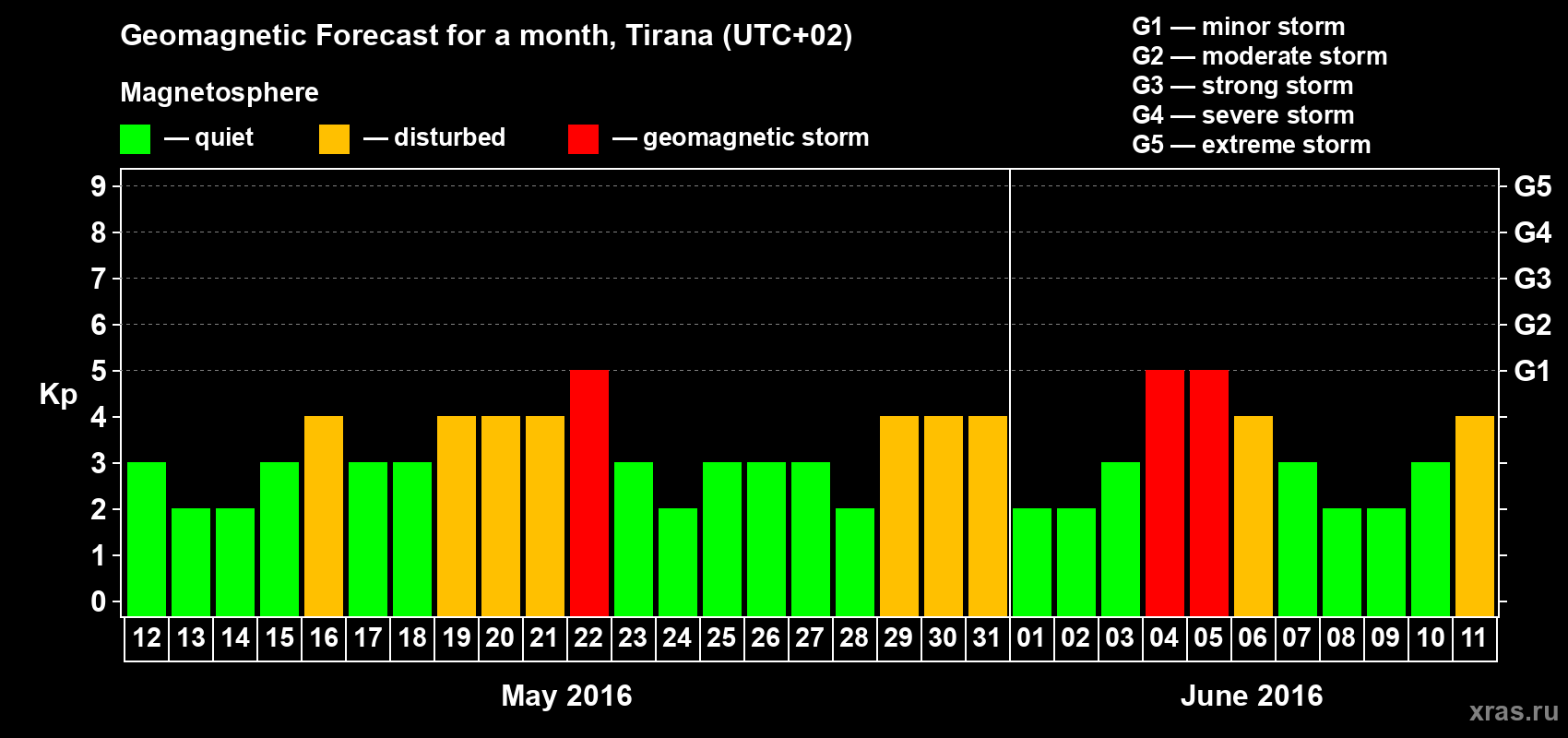 Geomagnetic Forecast for a month, Tirana (UTC+02)

Magnetosphere

— quiet — disturbed — geomagnetic storm

G1 — minor storm
G2 — moderate storm
G3 — strong storm
G4 — severe storm
G5 — extreme storm

Kp

9
8
7
6
5
4
3
2
1
0

G5
G4
G3
G2
G1

12 13 14 15 16 17 18 19 20 21 22 23 24 25 26 27 28 29 30 31 01 02 03 04 05 06 07 08 09 10 11

May 2016

June 2016

xras.ru